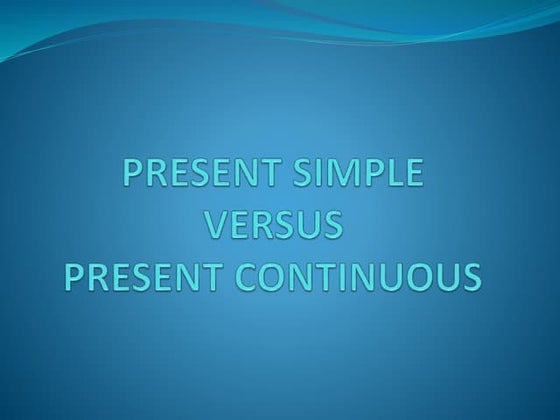 PRESENT SIMPLE
VERSUS
PRESENT CONTINUOUS